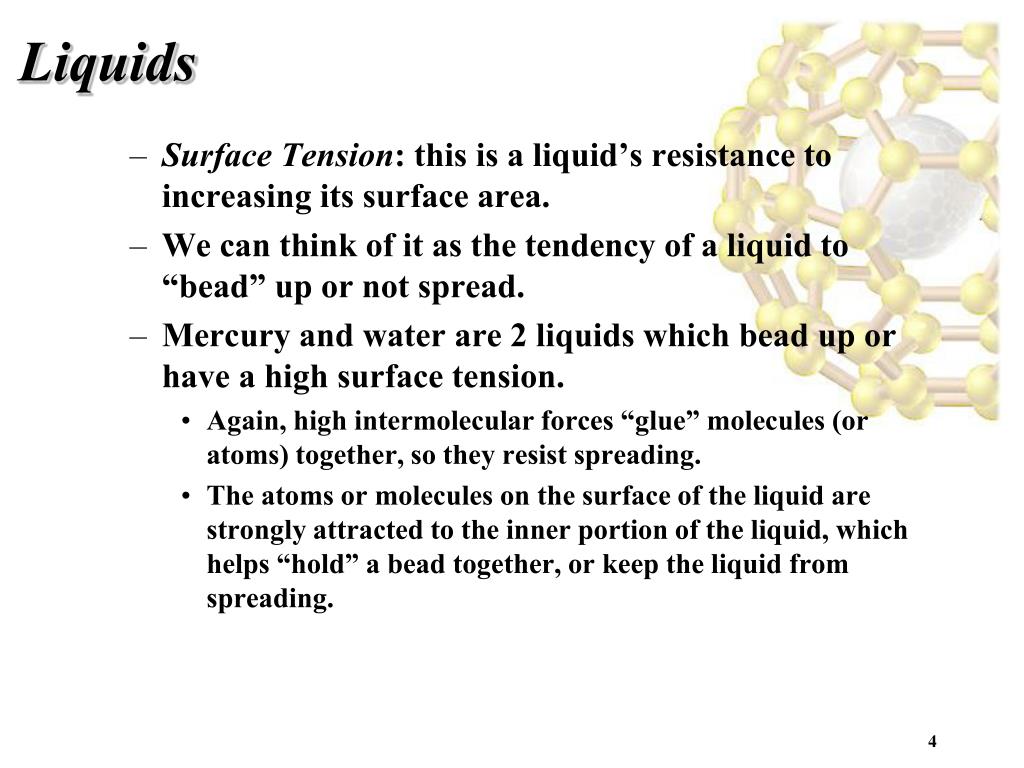 Liquids

– Surface Tension: this is a liquid’s resistance to increasing its surface area.

– We can think of it as the tendency of a liquid to “bead” up or not spread.

– Mercury and water are 2 liquids which bead up or have a high surface tension.

• Again, high intermolecular forces “glue” molecules (or atoms) together, so they resist spreading.

• The atoms or molecules on the surface of the liquid are strongly attracted to the inner portion of the liquid, which helps “hold” a bead together, or keep the liquid from spreading.

4